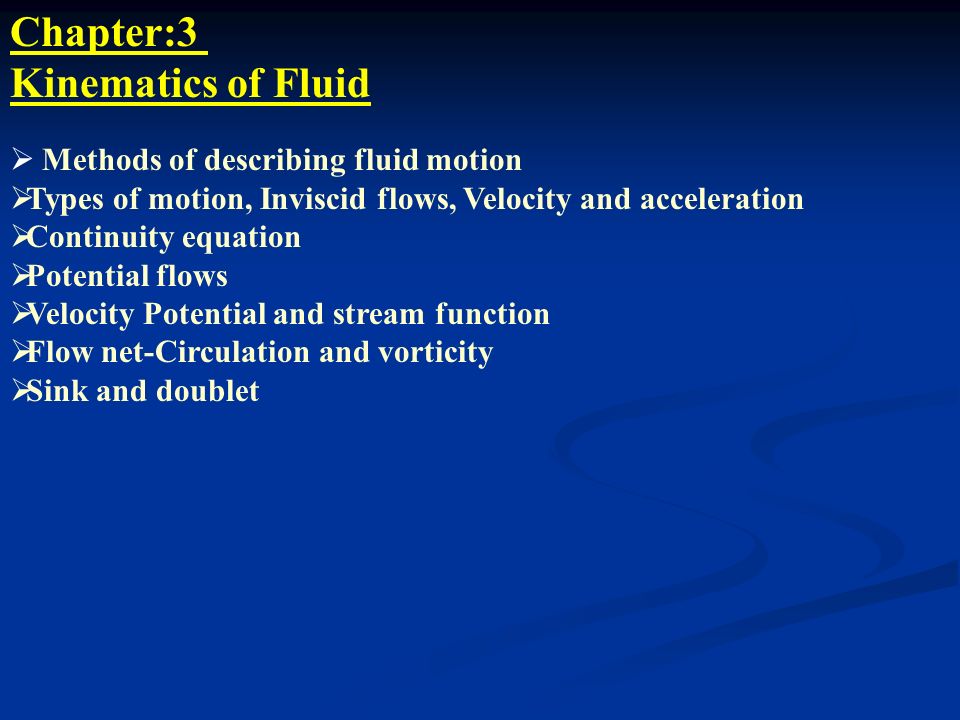 Chapter:3
Kinematics of Fluid

➢ Methods of describing fluid motion
➢Types of motion, Inviscid flows, Velocity and acceleration
➢Continuity equation
➢Potential flows
➢Velocity Potential and stream function
➢Flow net-Circulation and vorticity
➢Sink and doublet